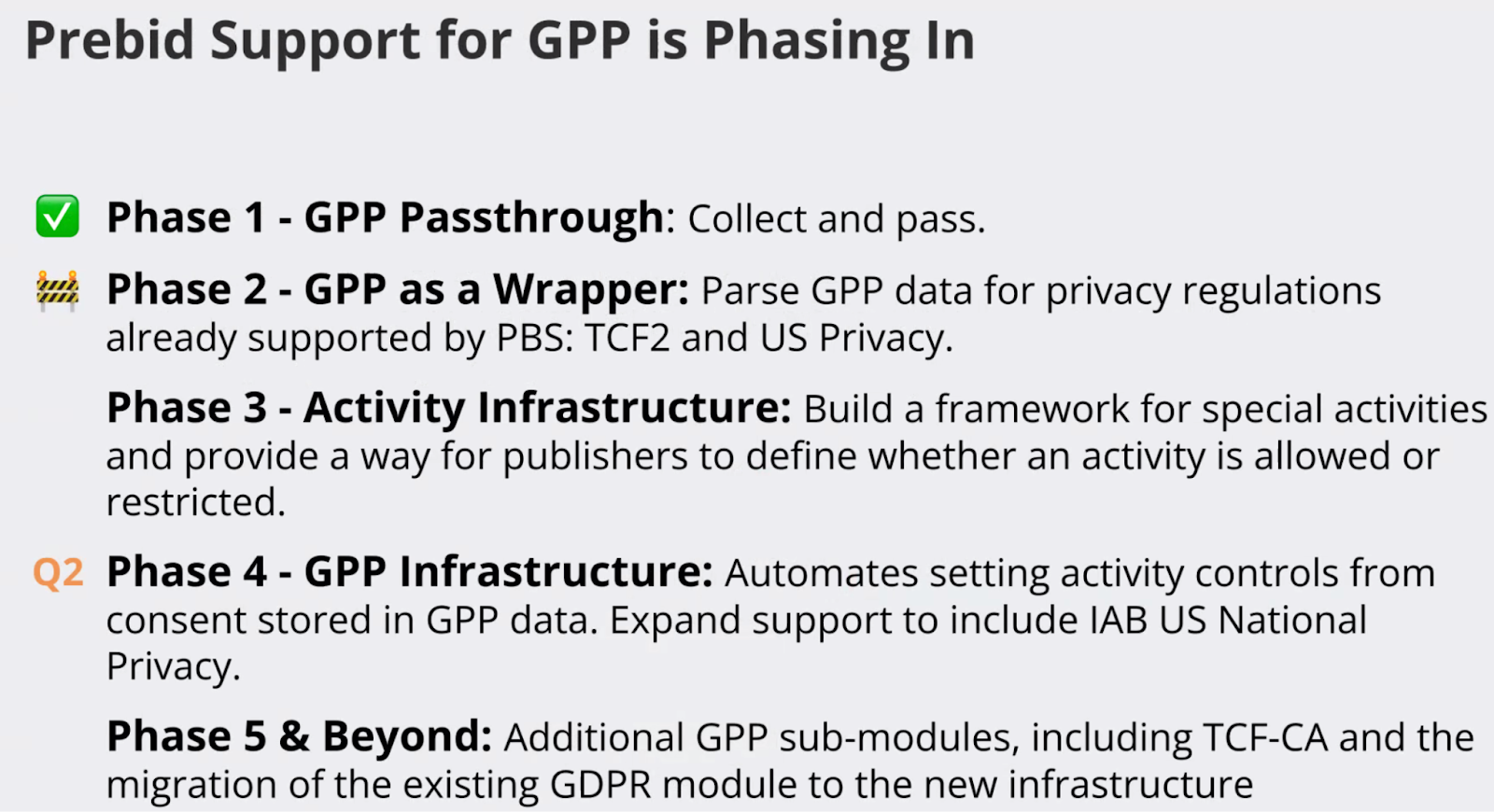 Prebid Support for GPP is Phasing In

✅ Phase 1 - GPP Passthrough: Collect and pass.

🚧 Phase 2 - GPP as a Wrapper: Parse GPP data for privacy regulations already supported by PBS: TCF2 and US Privacy.

Phase 3 - Activity Infrastructure: Build a framework for special activities and provide a way for publishers to define whether an activity is allowed or restricted.

Q2 Phase 4 - GPP Infrastructure: Automates setting activity controls from consent stored in GPP data. Expand support to include IAB US National Privacy.

Phase 5 & Beyond: Additional GPP sub-modules, including TCF-CA and the migration of the existing GDPR module to the new infrastructure